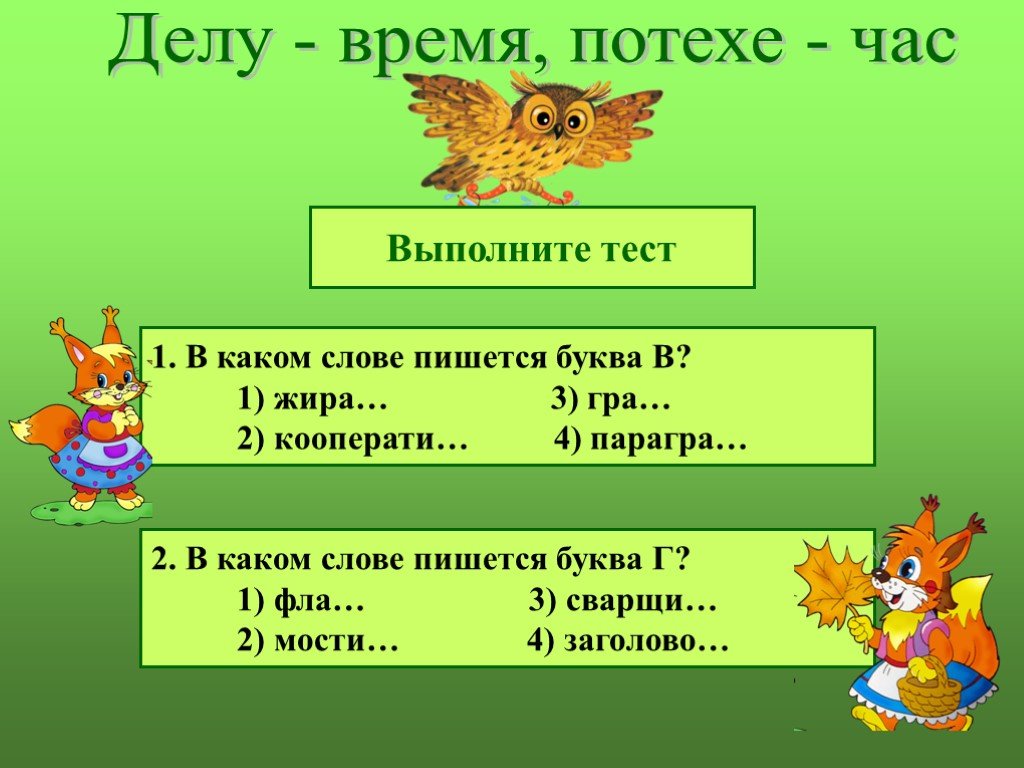 Делу - время, потехе - час

Выполните тест

1. В каком слове пишется буква В?
1) жира… 3) гра…
2) кооперати… 4) парагра…

2. В каком слове пишется буква Г?
1) фла… 3) сварщи…
2) мости… 4) заголово…